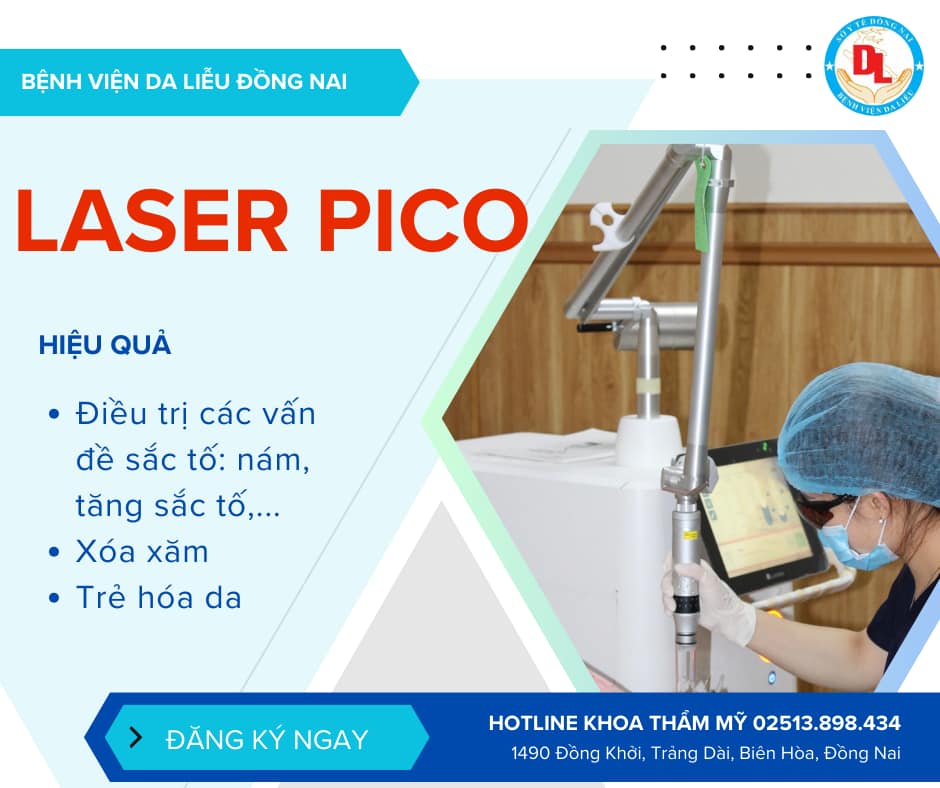 BỆNH VIỆN DA LIỄU ĐỒNG NAI

SỞ Y TẾ ĐỒNG NAI
DL
BỆNH VIỆN DA LIỄU

LASER PICO

HIỆU QUẢ

• Điều trị các vấn đề sắc tố: nám, tăng sắc tố,...
• Xóa xăm
• Trẻ hóa da

ĐĂNG KÝ NGAY

HOTLINE KHOA THẨM MỸ 02513.898.434
1490 Đồng Khởi, Trảng Dài, Biên Hòa, Đồng Nai